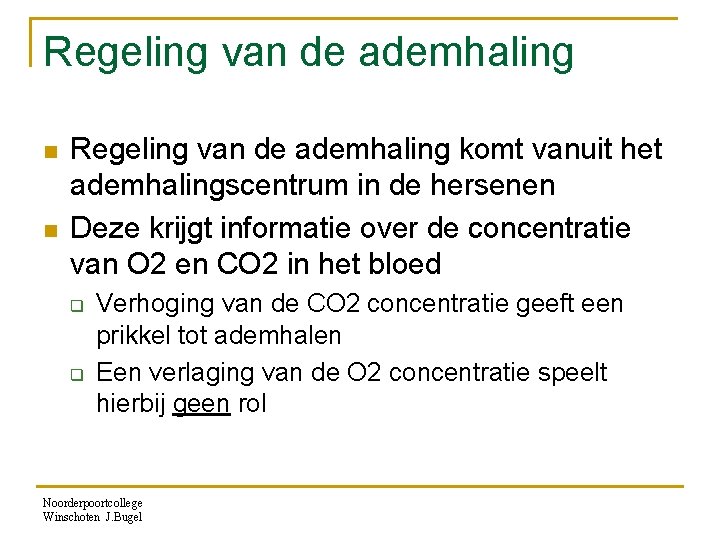 Regeling van de ademhaling

Regeling van de ademhaling komt vanuit het ademhalingscentrum in de hersenen

Deze krijgt informatie over de concentratie van O2 en CO2 in het bloed

Verhoging van de CO2 concentratie geeft een prikkel tot ademhalen

Een verlaging van de O2 concentratie speelt hierbij geen rol

Noorderpoortcollege
Winschoten J.Bugel